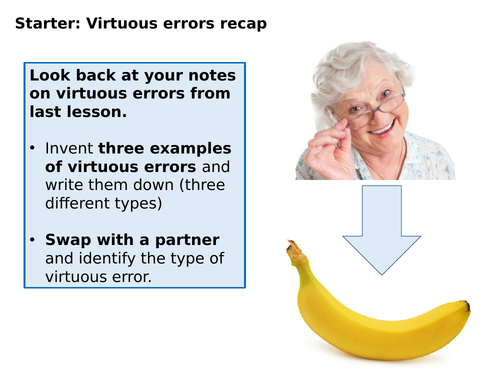 Starter: Virtuous errors recap

Look back at your notes on virtuous errors from last lesson.

• Invent three examples of virtuous errors and write them down (three different types)

• Swap with a partner and identify the type of virtuous error.